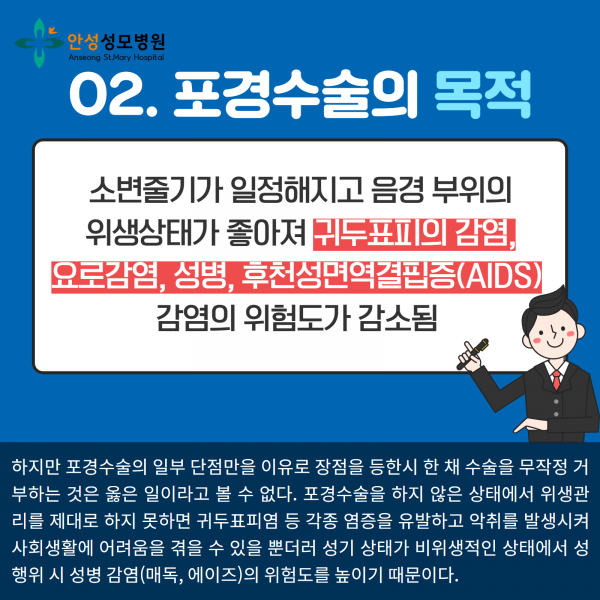 안성성모병원
Anseong St.Mary Hospital

02. 포경수술의 목적

소변줄기가 일정해지고 음경 부위의 위생상태가 좋아져 귀두표피의 감염, 요로감염, 성병, 후천성면역결핍증(AIDS) 감염의 위험도가 감소됨

하지만 포경수술의 일부 단점만을 이유로 장점을 등한시 한 채 수술을 무작정 거부하는 것은 옳은 일이라고 볼 수 없다. 포경수술을 하지 않은 상태에서 위생관리를 제대로 하지 못하면 귀두표피염 등 각종 염증을 유발하고 악취를 발생시켜 사회생활에 어려움을 겪을 수 있을 뿐더러 성기 상태가 비위생적인 상태에서 성행위 시 성병 감염(매독, 에이즈)의 위험도를 높이기 때문이다.